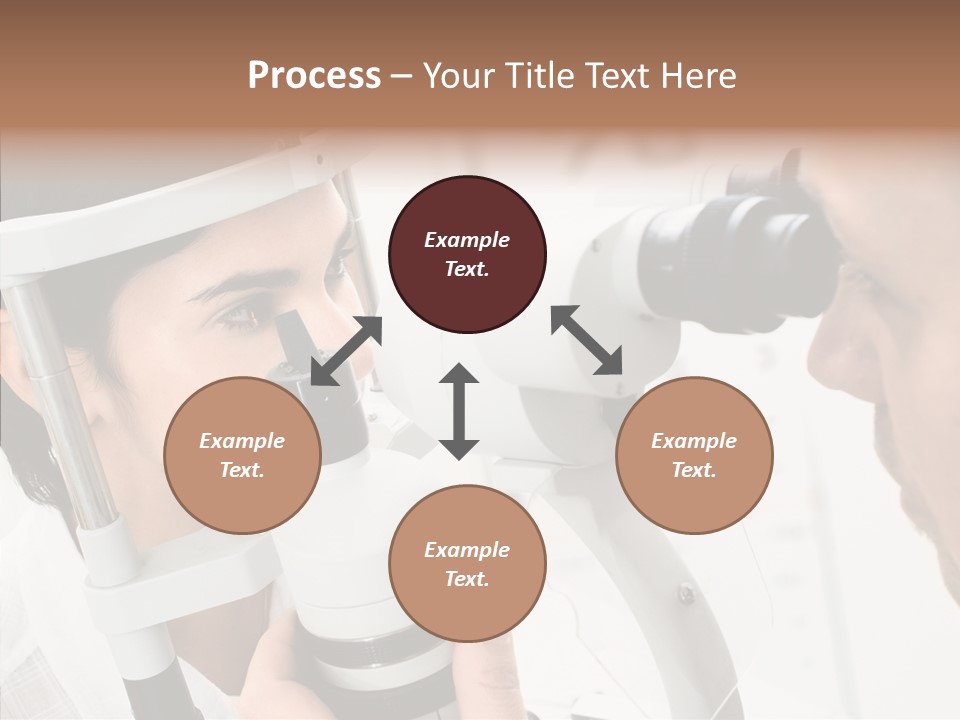 Process – Your Title Text Here

Example Text.

Example Text.

Example Text.

Example Text.